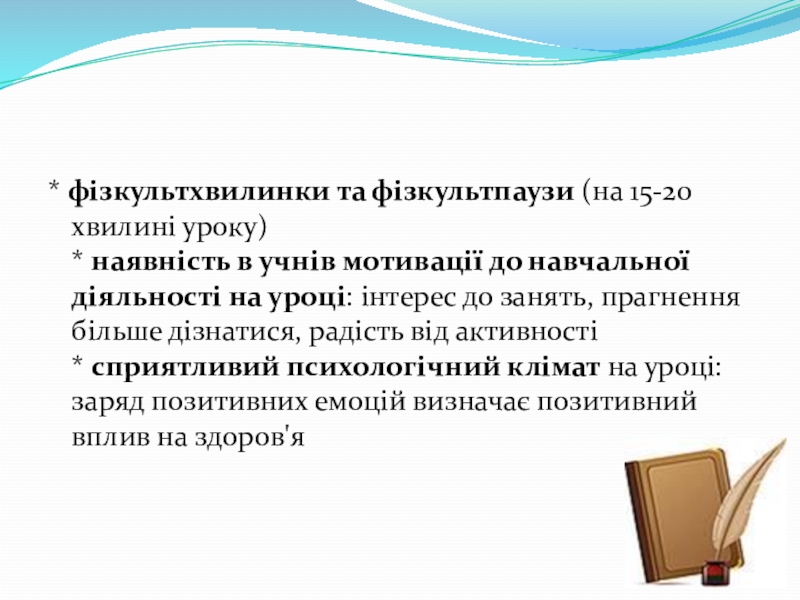 * фізкультхвилинки та фізкультпаузи (на 15-20 хвилині уроку)
* наявність в учнів мотивації до навчальної діяльності на уроці: інтерес до занять, прагнення більше дізнатися, радість від активності
* сприятливий психологічний клімат на уроці: заряд позитивних емоцій визначає позитивний вплив на здоров'я